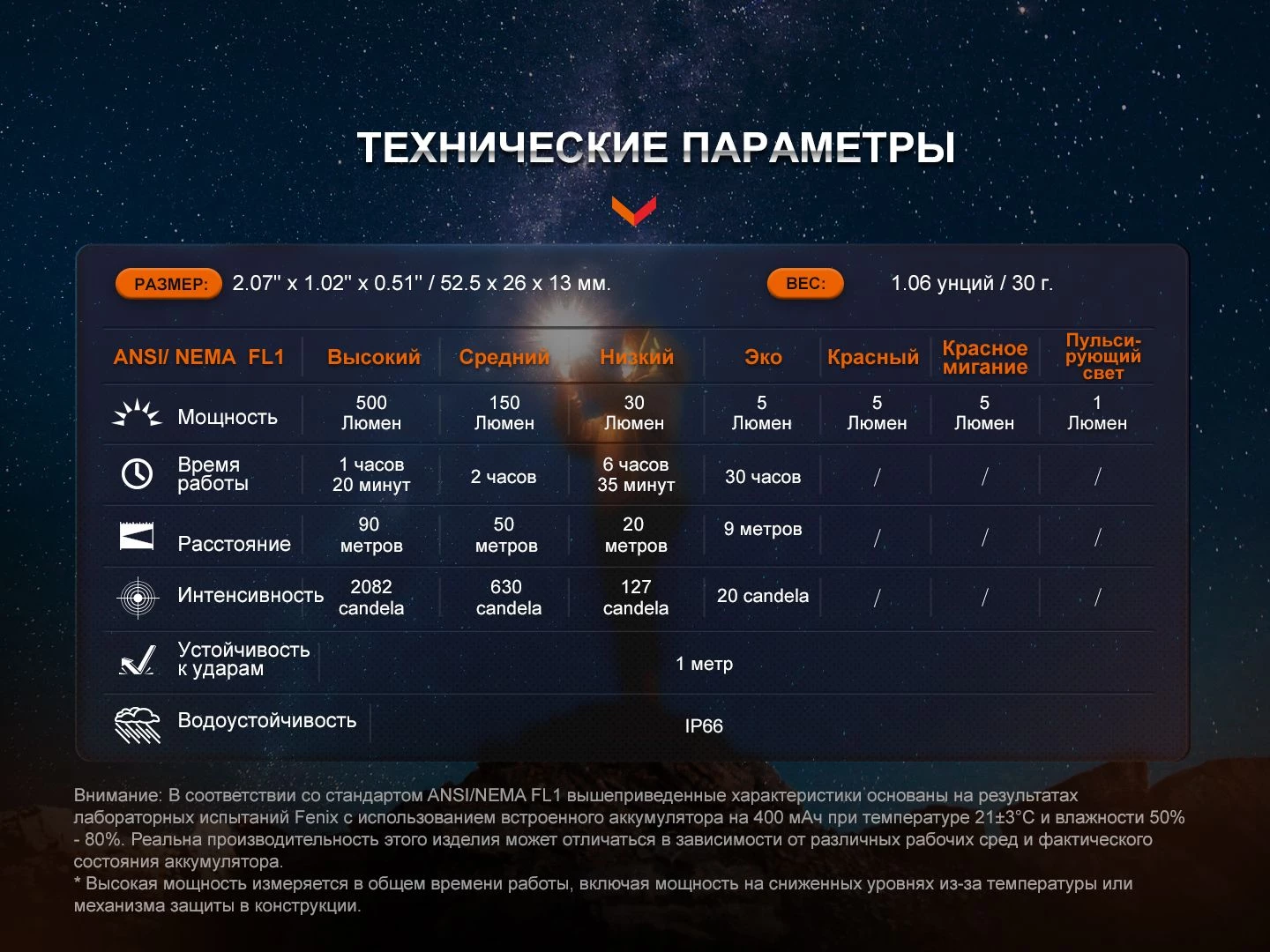 ТЕХНИЧЕСКИЕ ПАРАМЕТРЫ

РАЗМЕР: 2.07'' x 1.02'' x 0.51'' / 52.5 x 26 x 13 мм.

ВЕС: 1.06 унций / 30 г.

| ANSI/ NEMA FL1 | Высокий | Средний | Низкий | Эко | Красный | Красное мигание | Пульсирующий свет |
|---|---|---|---|---|---|---|---|
| Мощность | 500 Люмен | 150 Люмен | 30 Люмен | 5 Люмен | 5 Люмен | 5 Люмен | 1 Люмен |
| Время работы | 1 часов 20 минут | 2 часов | 6 часов 35 минут | 30 часов | / | / | / |
| Расстояние | 90 метров | 50 метров | 20 метров | 9 метров | / | / | / |
| Интенсивность | 2082 candela | 630 candela | 127 candela | 20 candela | / | / | / |
| Устойчивость к ударам | 1 метр | | | | | | |
| Водоустойчивость | IP66 | | | | | | |

Внимание: В соответствии со стандартом ANSI/NEMA FL1 вышеприведенные характеристики основаны на результатах лабораторных испытаний Fenix с использованием встроенного аккумулятора на 400 мАч при температуре 21±3°C и влажности 50% - 80%. Реальна производительность этого изделия может отличаться в зависимости от различных рабочих сред и фактического состояния аккумулятора.
* Высокая мощность измеряется в общем времени работы, включая мощность на сниженных уровнях из-за температуры или механизма защиты в конструкции.